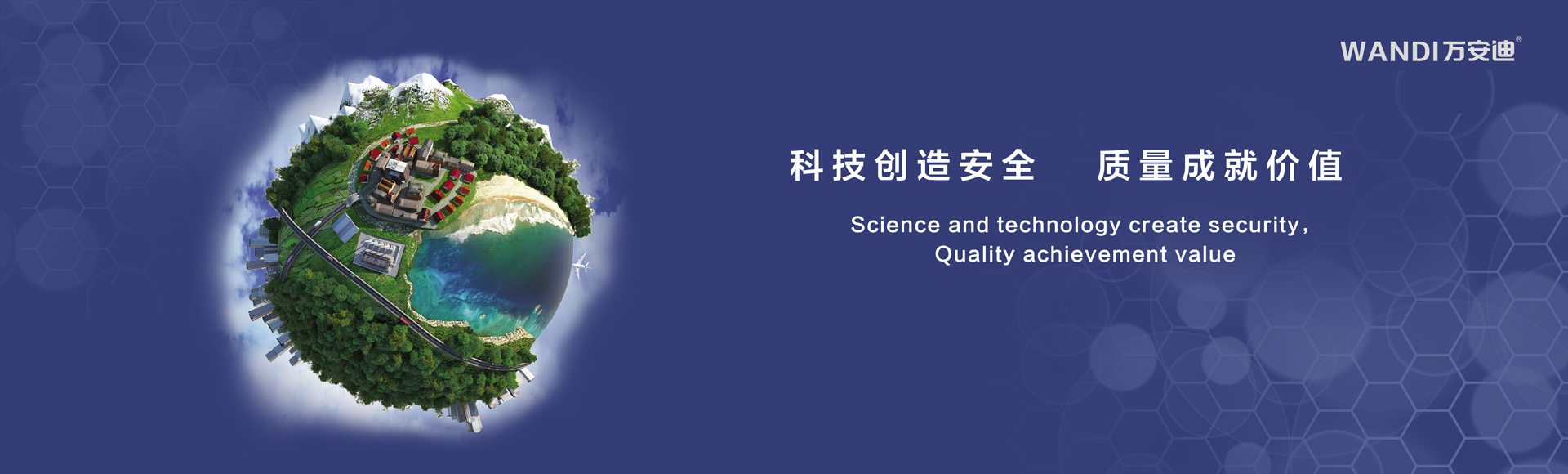 WANDI万安迪®

科技创造安全　质量成就价值

Science and technology create security,
Quality achievement value